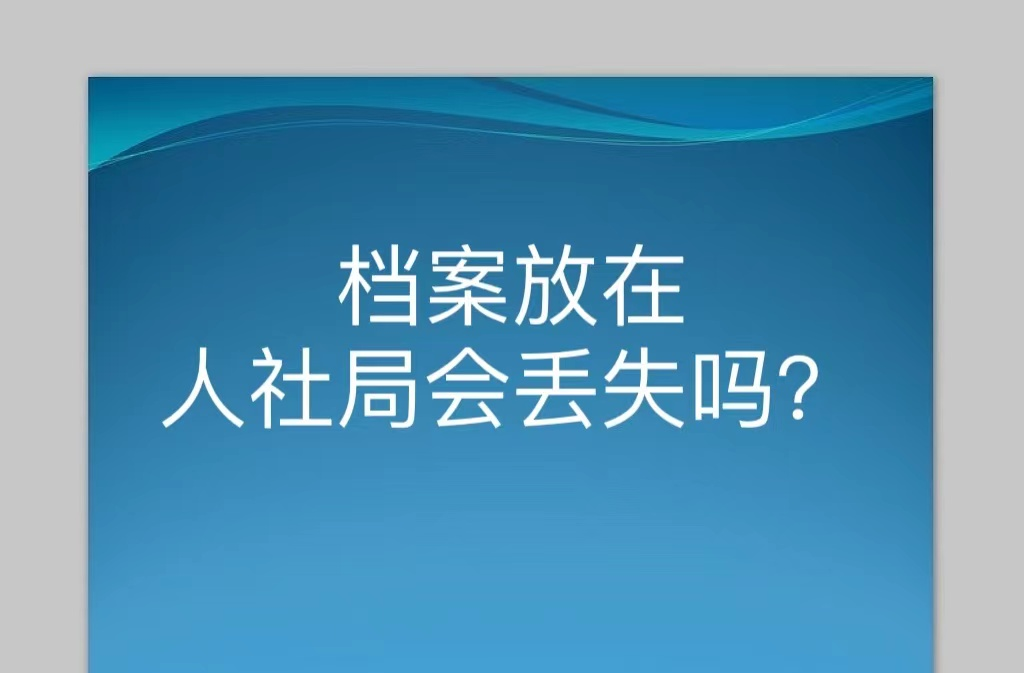 档案放在
人社局会丢失吗？